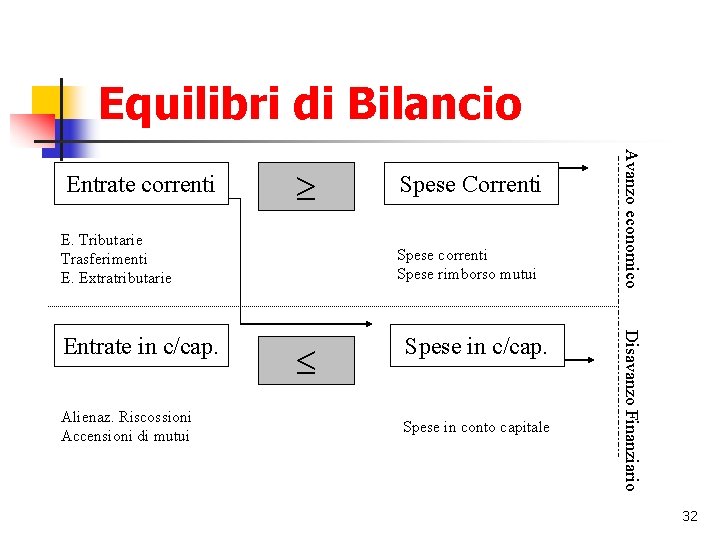 Equilibri di Bilancio

Entrate correnti

$\geq$

Spese Correnti

Avanzo economico

E. Tributarie
Trasferimenti
E. Extratributarie

Spese correnti
Spese rimborso mutui

Entrate in c/cap.

$\leq$

Spese in c/cap.

Disavanzo Finanziario

Alienaz. Riscossioni
Accensioni di mutui

Spese in conto capitale

32